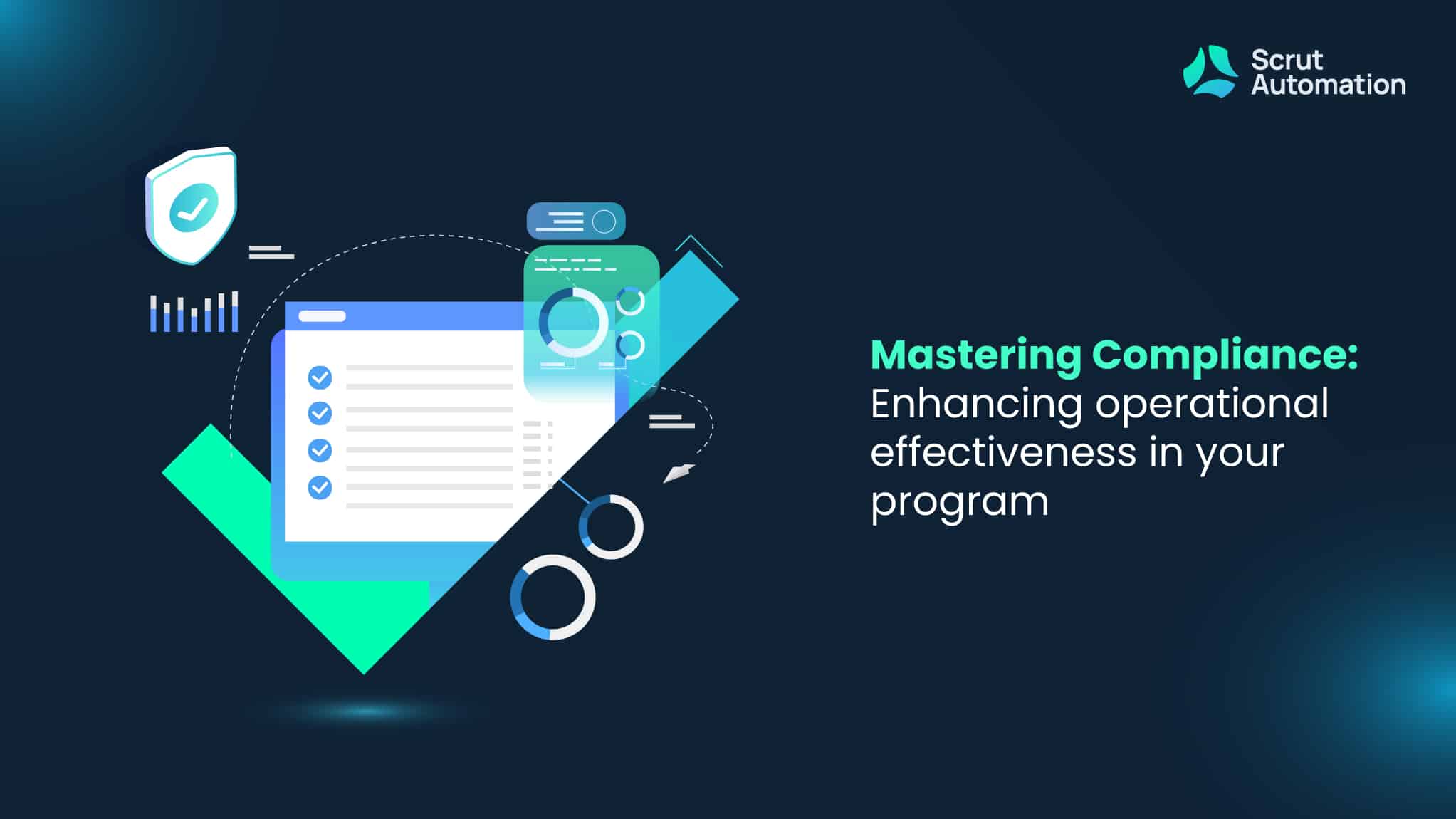 Scrut Automation

Mastering Compliance: Enhancing operational effectiveness in your program